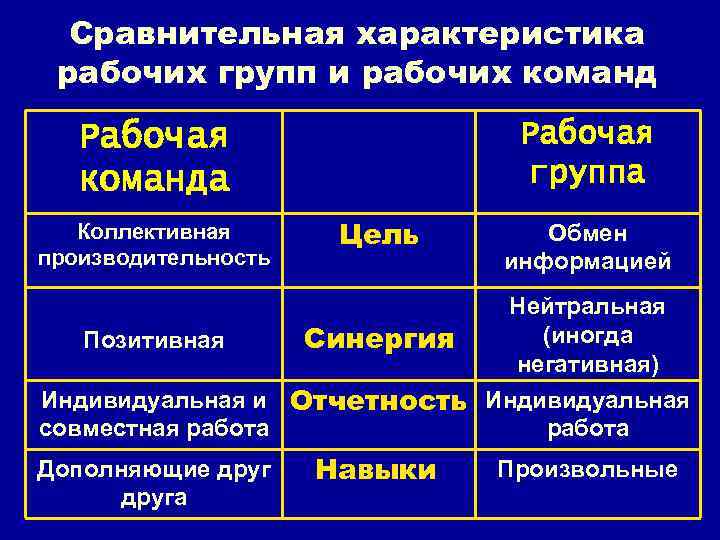 Сравнительная характеристика рабочих групп и рабочих команд

| Рабочая команда | | Рабочая группа |
|---|---|---|
| Коллективная производительность | Цель | Обмен информацией |
| Позитивная | Синергия | Нейтральная (иногда негативная) |
| Индивидуальная и совместная работа | Отчетность | Индивидуальная работа |
| Дополняющие друг друга | Навыки | Произвольные |